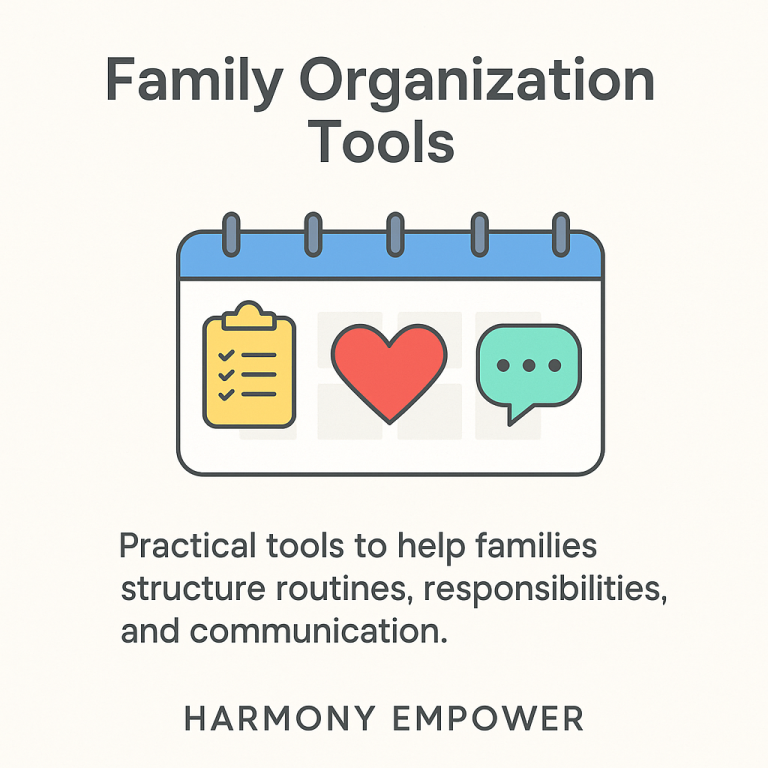 Family Organization Tools

Practical tools to help families structure routines, responsibilities, and communication.

HARMONY EMPOWER